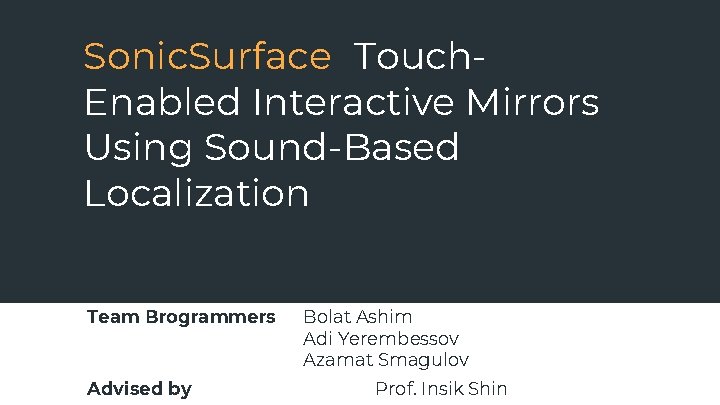 SonicSurface Touch-Enabled Interactive Mirrors Using Sound-Based Localization

Team Brogrammers
Bolat Ashim
Adi Yerembessov
Azamat Smagulov

Advised by
Prof. Insik Shin